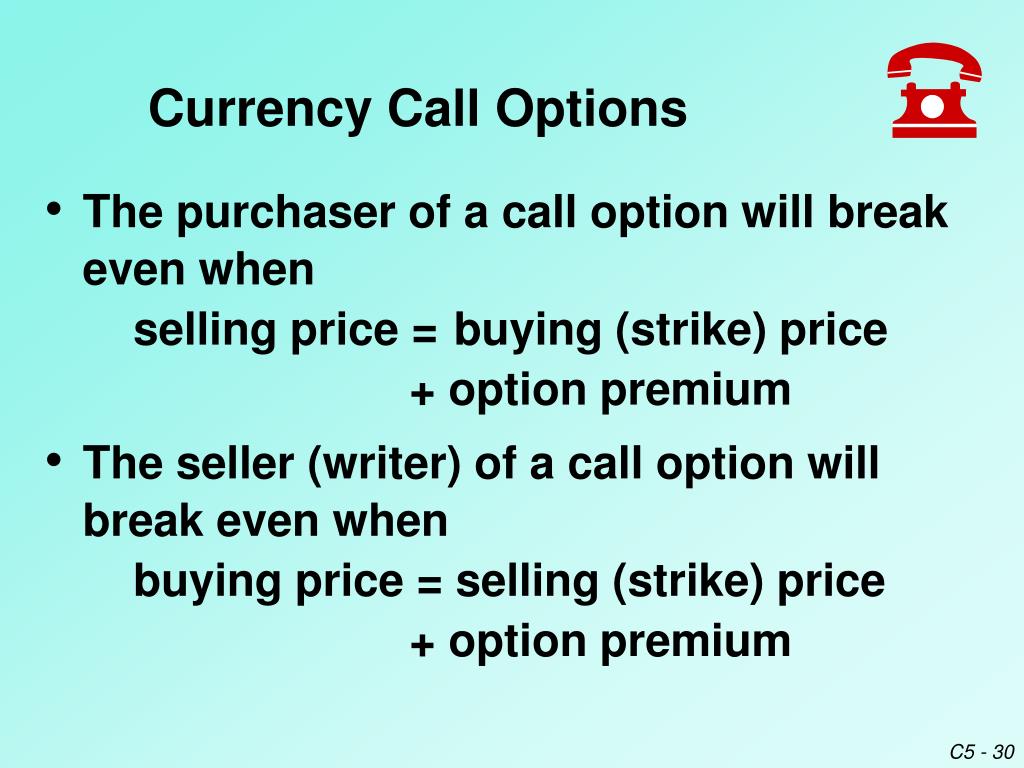 Currency Call Options

• The purchaser of a call option will break even when
selling price = buying (strike) price
+ option premium

• The seller (writer) of a call option will break even when
buying price = selling (strike) price
+ option premium

C5 - 30